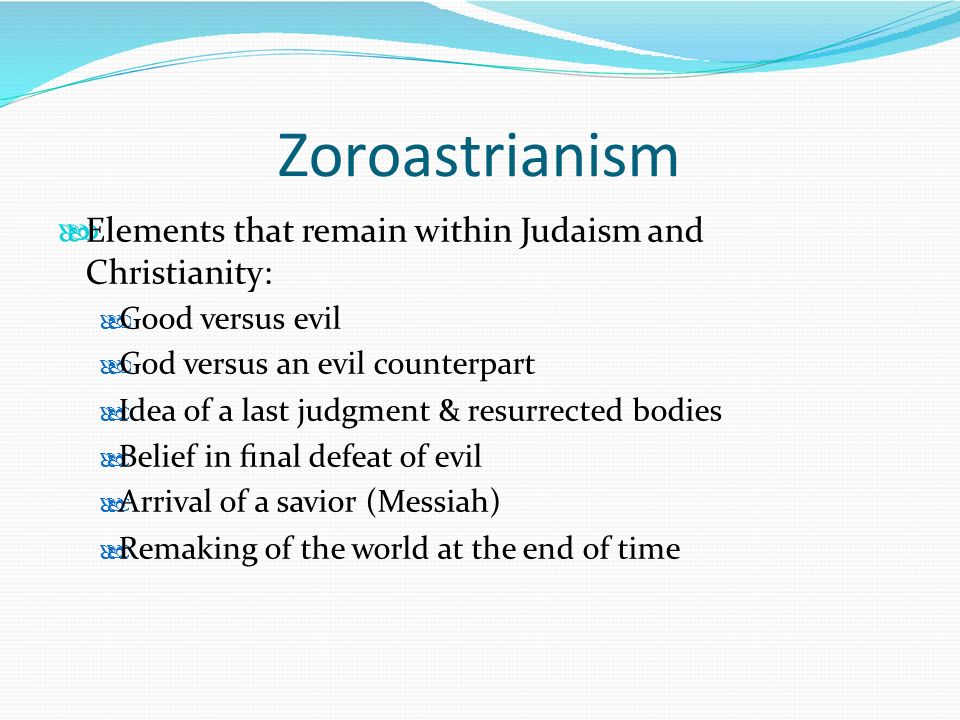 Zoroastrianism

Elements that remain within Judaism and Christianity:

Good versus evil

God versus an evil counterpart

Idea of a last judgment & resurrected bodies

Belief in final defeat of evil

Arrival of a savior (Messiah)

Remaking of the world at the end of time